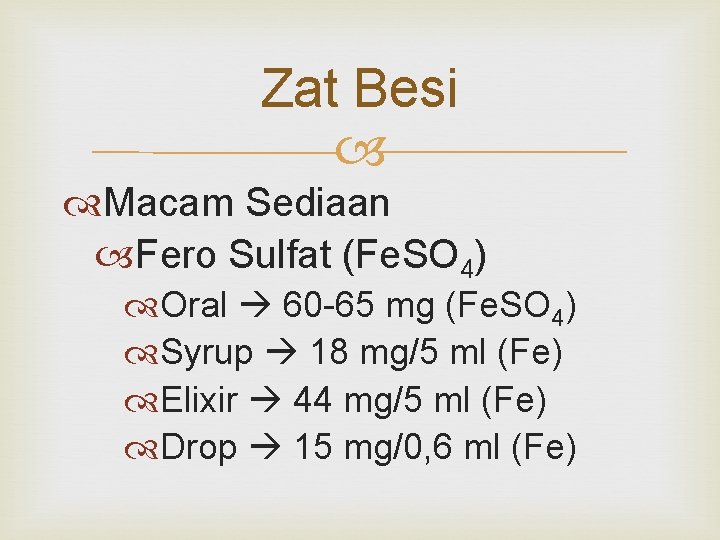 Zat Besi

Macam Sediaan

Fero Sulfat ($FeSO_4$)

Oral → 60-65 mg ($FeSO_4$)

Syrup → 18 mg/5 ml (Fe)

Elixir → 44 mg/5 ml (Fe)

Drop → 15 mg/0,6 ml (Fe)